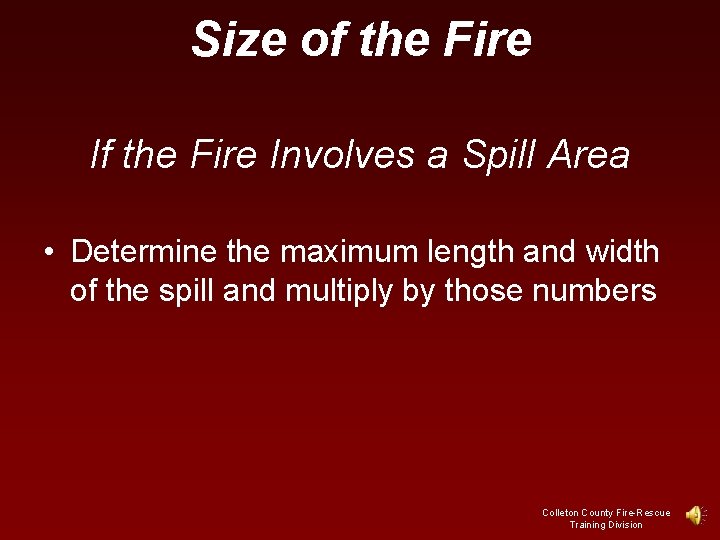 Size of the Fire

If the Fire Involves a Spill Area

• Determine the maximum length and width of the spill and multiply by those numbers

Colleton County Fire-Rescue
Training Division